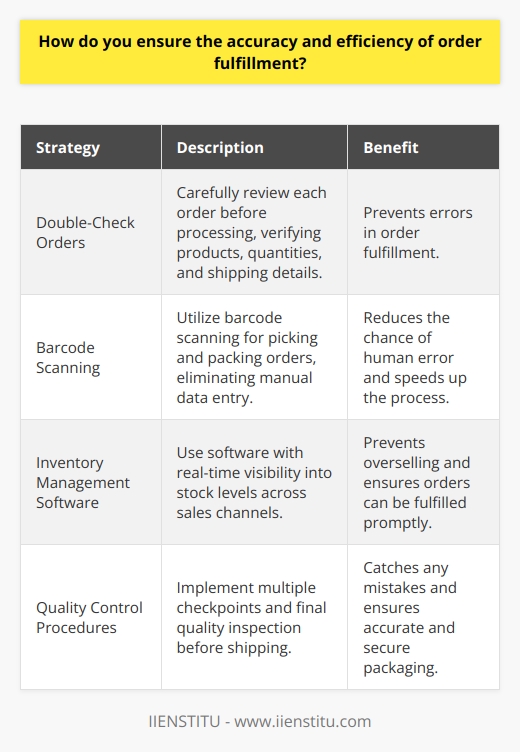 How do you ensure the accuracy and efficiency of order fulfillment?

| Strategy | Description | Benefit |
|---|---|---|
| Double-Check Orders | Carefully review each order before processing, verifying products, quantities, and shipping details. | Prevents errors in order fulfillment. |
| Barcode Scanning | Utilize barcode scanning for picking and packing orders, eliminating manual data entry. | Reduces the chance of human error and speeds up the process. |
| Inventory Management Software | Use software with real-time visibility into stock levels across sales channels. | Prevents overselling and ensures orders can be fulfilled promptly. |
| Quality Control Procedures | Implement multiple checkpoints and final quality inspection before shipping. | Catches any mistakes and ensures accurate and secure packaging. |

IIENSTITU - www.iienstitu.com